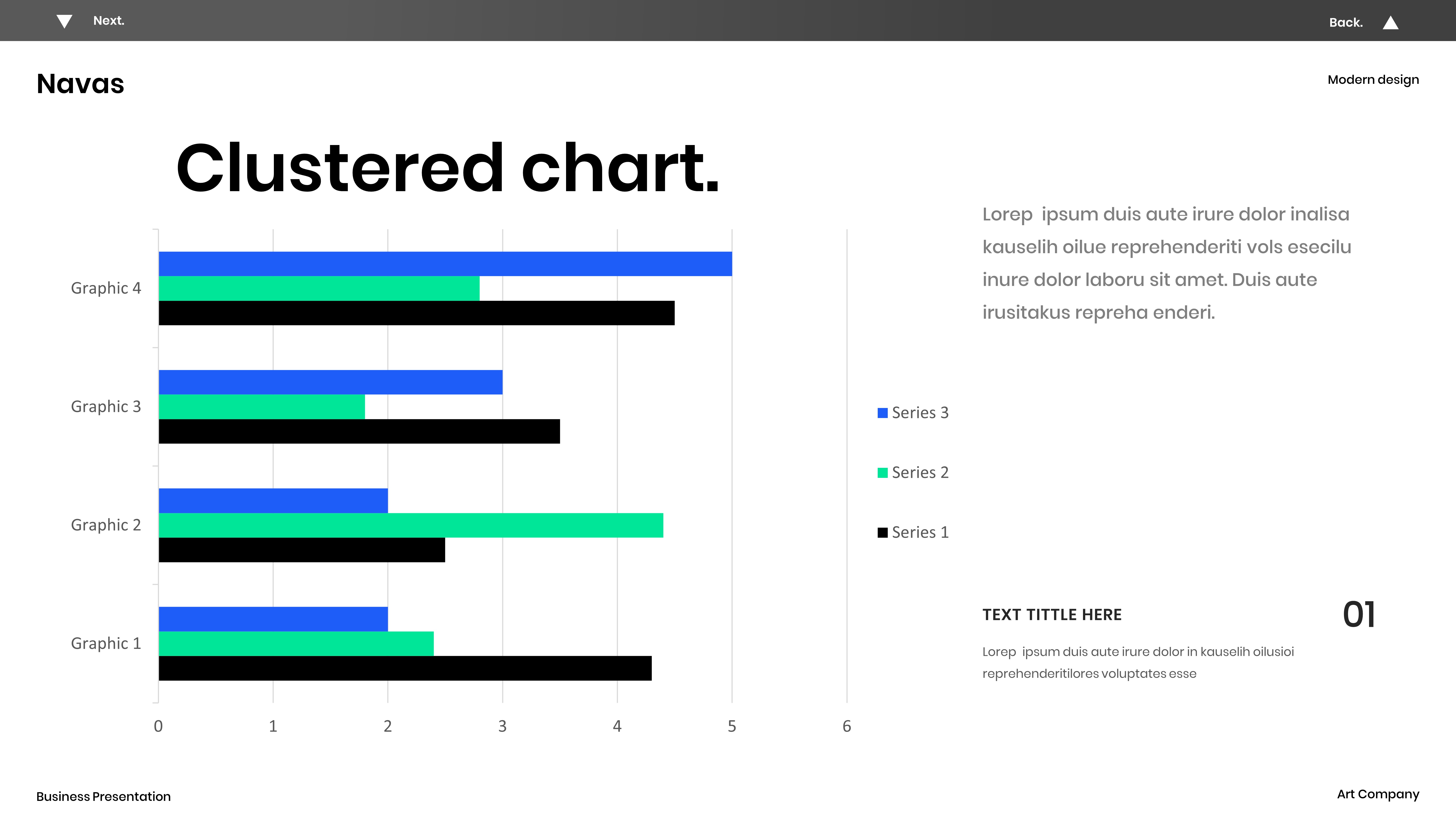 Next.

Back.

Navas

Modern design

Clustered chart.

Graphic 4

Graphic 3

Graphic 2

Graphic 1

0 1 2 3 4 5 6

Series 3

Series 2

Series 1

Lorep ipsum duis aute irure dolor inalisa kauselih oilue reprehenderiti vols esecilu inure dolor laboru sit amet. Duis aute irusitakus repreha enderi.

TEXT TITTLE HERE

01

Lorep ipsum duis aute irure dolor in kauselih oilusioi reprehenderitilores voluptates esse

Business Presentation

Art Company